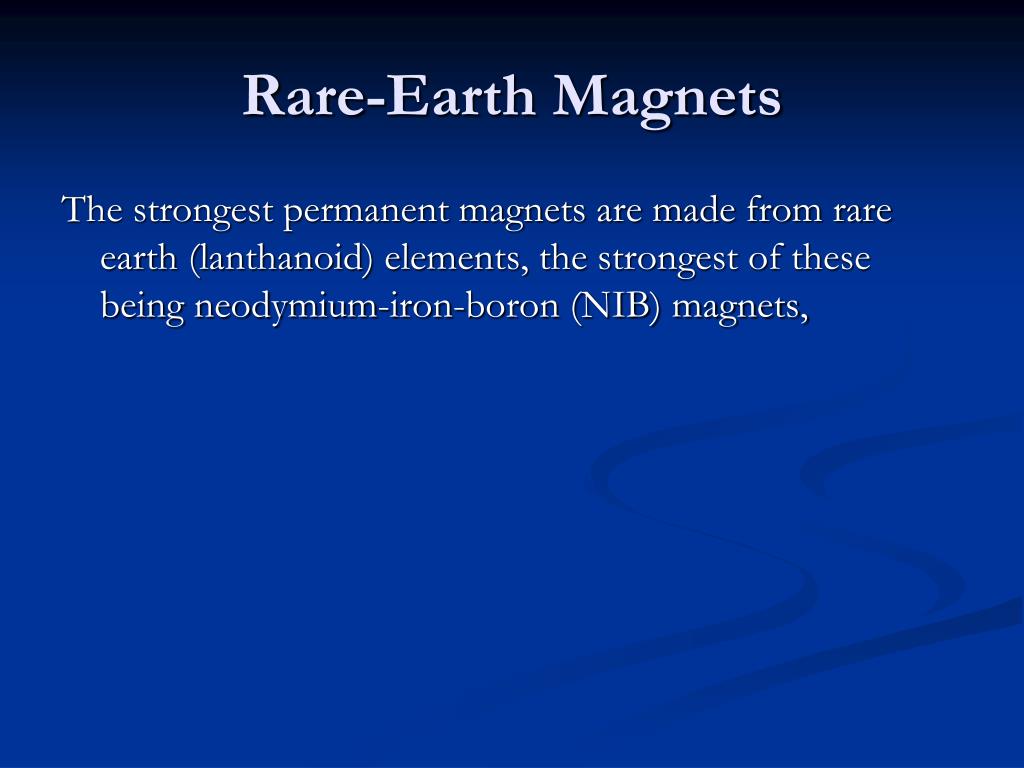 Rare-Earth Magnets

The strongest permanent magnets are made from rare earth (lanthanoid) elements, the strongest of these being neodymium-iron-boron (NIB) magnets,